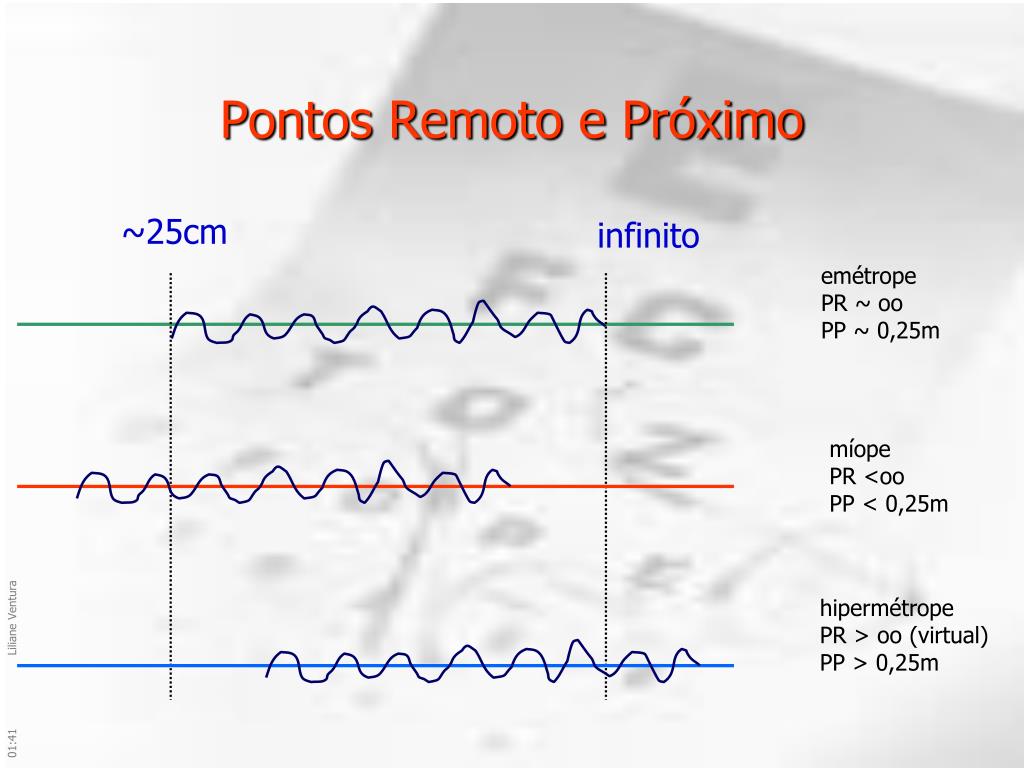 Pontos Remoto e Próximo

~25cm

infinito

emétrope
PR ~ oo
PP ~ 0,25m

míope
PR <oo
PP < 0,25m

hipermétrope
PR > oo (virtual)
PP > 0,25m

Liliane Ventura

01:41